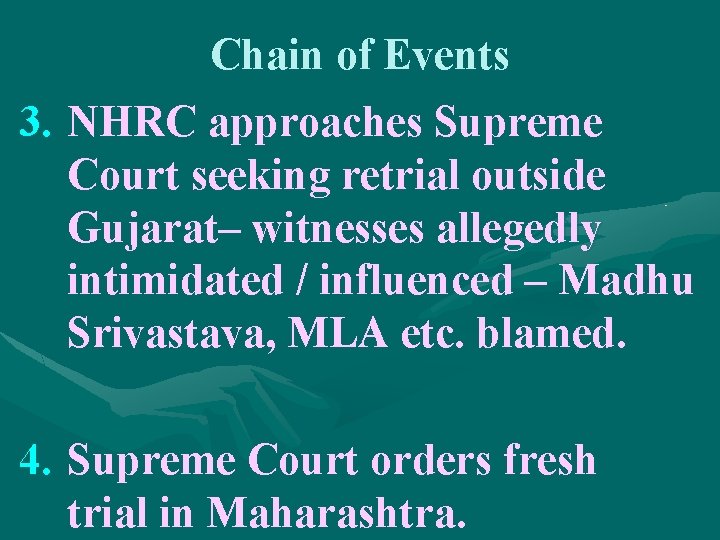 Chain of Events

3. NHRC approaches Supreme Court seeking retrial outside Gujarat– witnesses allegedly intimidated / influenced – Madhu Srivastava, MLA etc. blamed.

4. Supreme Court orders fresh trial in Maharashtra.